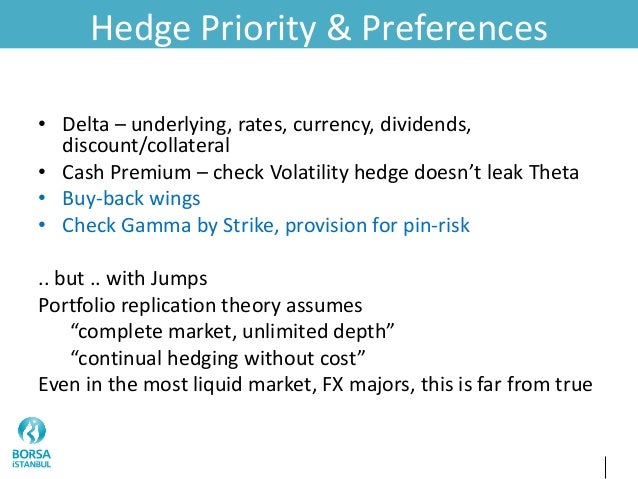 Hedge Priority & Preferences

• Delta – underlying, rates, currency, dividends, discount/collateral
• Cash Premium – check Volatility hedge doesn't leak Theta
• Buy-back wings
• Check Gamma by Strike, provision for pin-risk

.. but .. with Jumps
Portfolio replication theory assumes
"complete market, unlimited depth"
"continual hedging without cost"
Even in the most liquid market, FX majors, this is far from true

BORSA
İSTANBUL